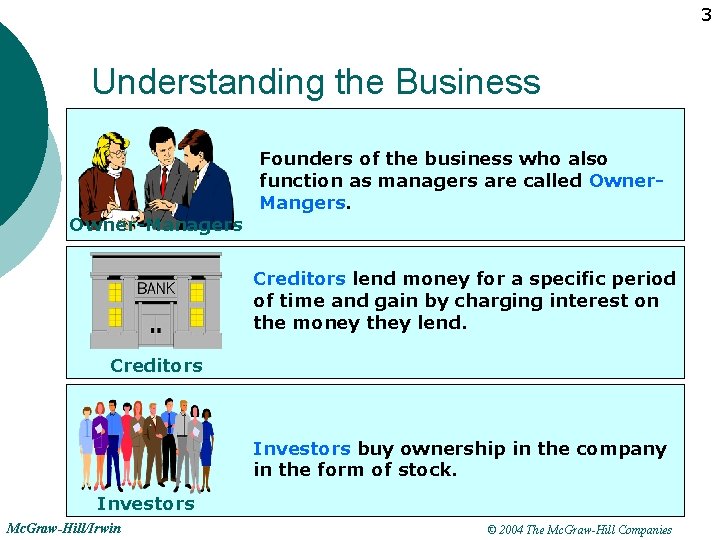 3

Understanding the Business

Owner-Managers

Founders of the business who also function as managers are called Owner-Mangers.

BANK

Creditors

Creditors lend money for a specific period of time and gain by charging interest on the money they lend.

Investors

Investors buy ownership in the company in the form of stock.

McGraw-Hill/Irwin

© 2004 The McGraw-Hill Companies